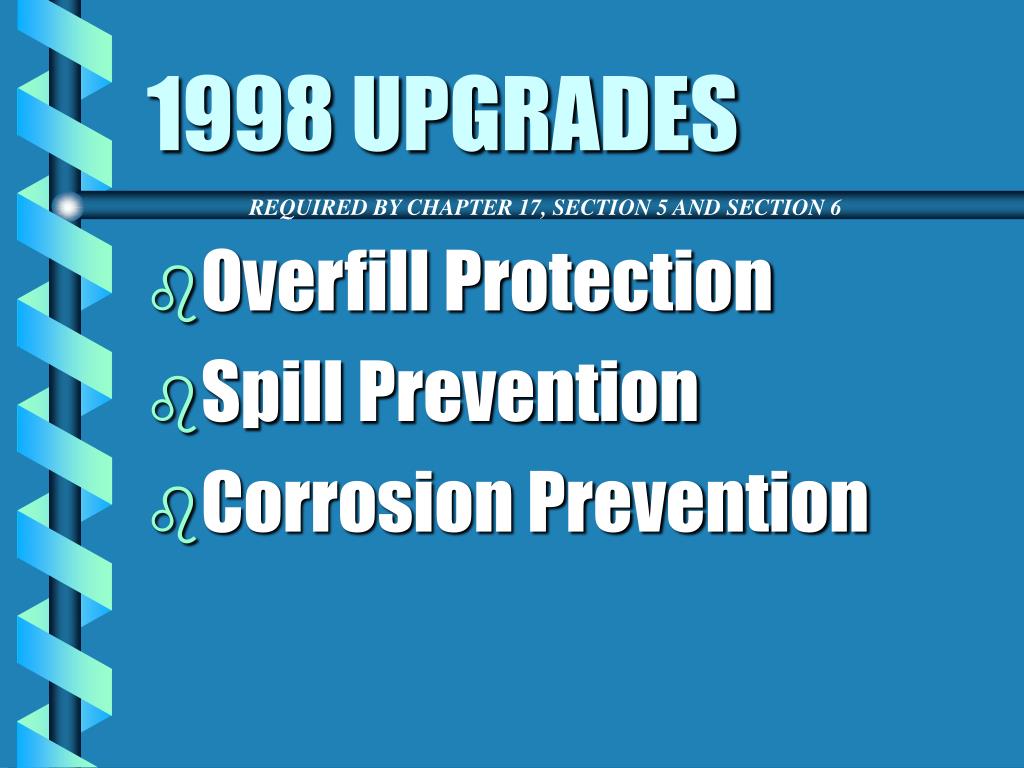 1998 UPGRADES

REQUIRED BY CHAPTER 17, SECTION 5 AND SECTION 6

Overfill Protection
Spill Prevention
Corrosion Prevention